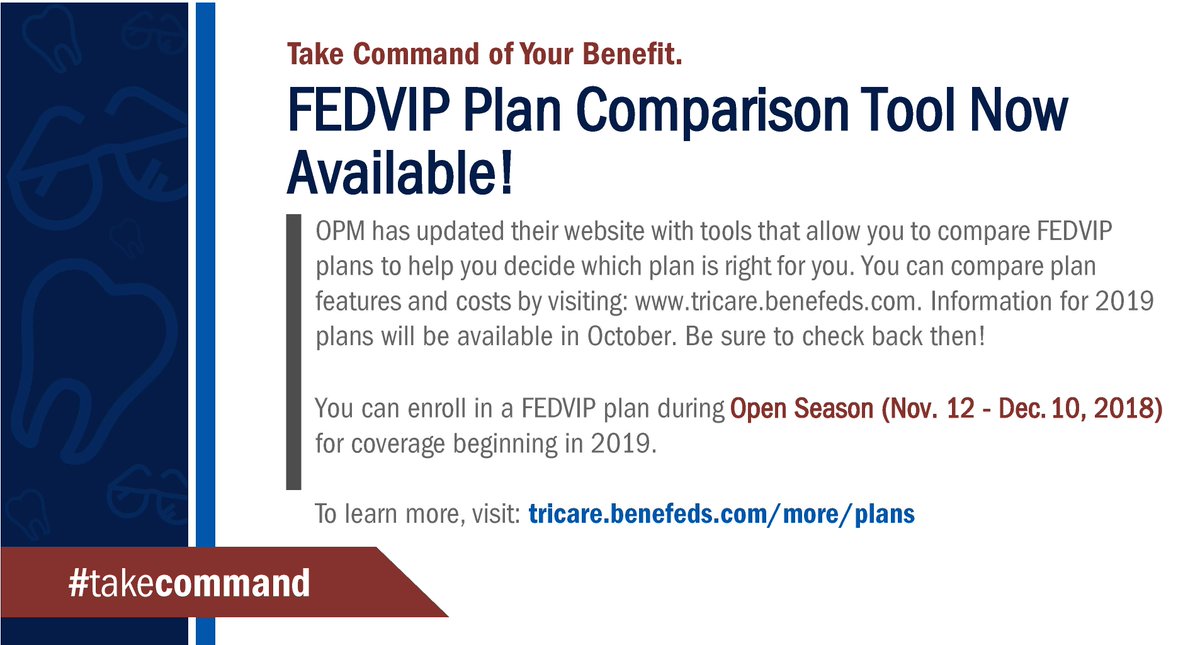 Take Command of Your Benefit.

FEDVIP Plan Comparison Tool Now Available!

OPM has updated their website with tools that allow you to compare FEDVIP plans to help you decide which plan is right for you. You can compare plan features and costs by visiting: www.tricare.benefeds.com. Information for 2019 plans will be available in October. Be sure to check back then!

You can enroll in a FEDVIP plan during Open Season (Nov. 12 - Dec. 10, 2018) for coverage beginning in 2019.

To learn more, visit: tricare.benefeds.com/more/plans

#takecommand